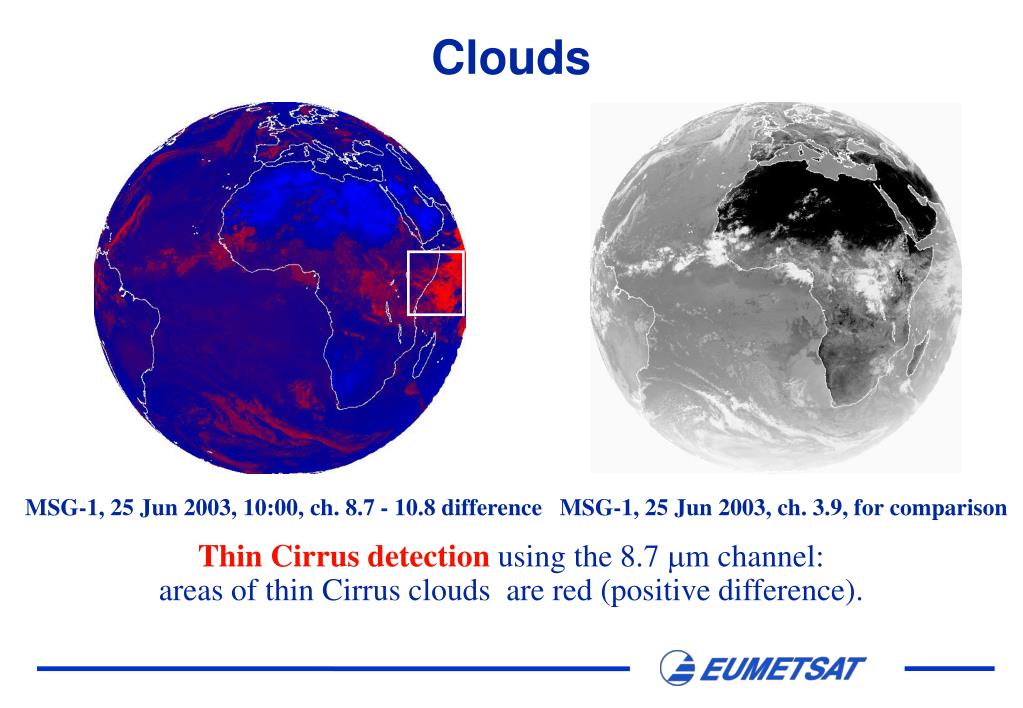 Clouds

MSG-1, 25 Jun 2003, 10:00, ch. 8.7 - 10.8 difference

MSG-1, 25 Jun 2003, ch. 3.9, for comparison

Thin Cirrus detection using the 8.7 μm channel: areas of thin Cirrus clouds are red (positive difference).

EUMETSAT